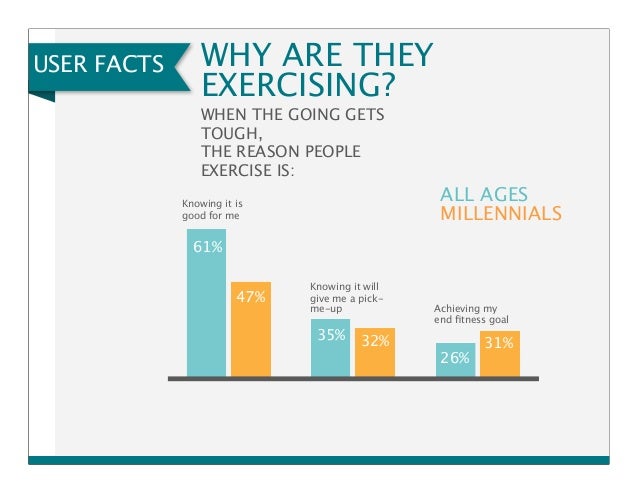 USER FACTS

WHY ARE THEY EXERCISING?

WHEN THE GOING GETS TOUGH,
THE REASON PEOPLE EXERCISE IS:

ALL AGES
MILLENNIALS

Knowing it is good for me

61%

47%

Knowing it will give me a pick-me-up

35%

32%

Achieving my end fitness goal

26%

31%